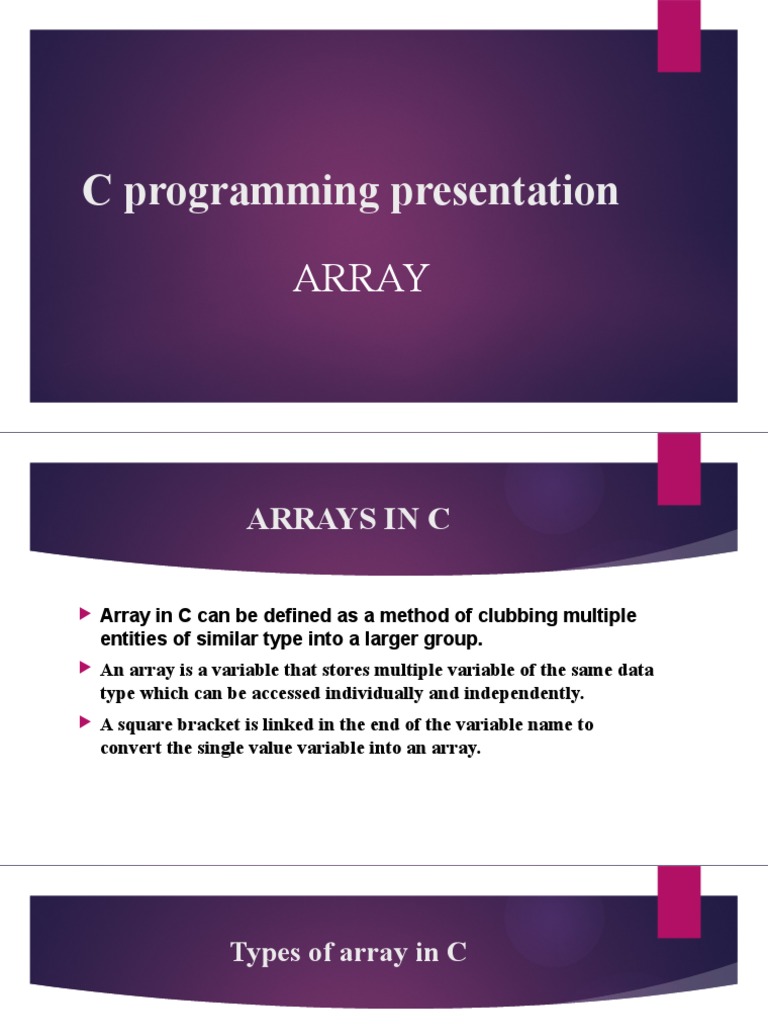 C programming presentation

ARRAY

ARRAYS IN C

Array in C can be defined as a method of clubbing multiple entities of similar type into a larger group.

An array is a variable that stores multiple variable of the same data type which can be accessed individually and independently.

A square bracket is linked in the end of the variable name to convert the single value variable into an array.

Types of array in C